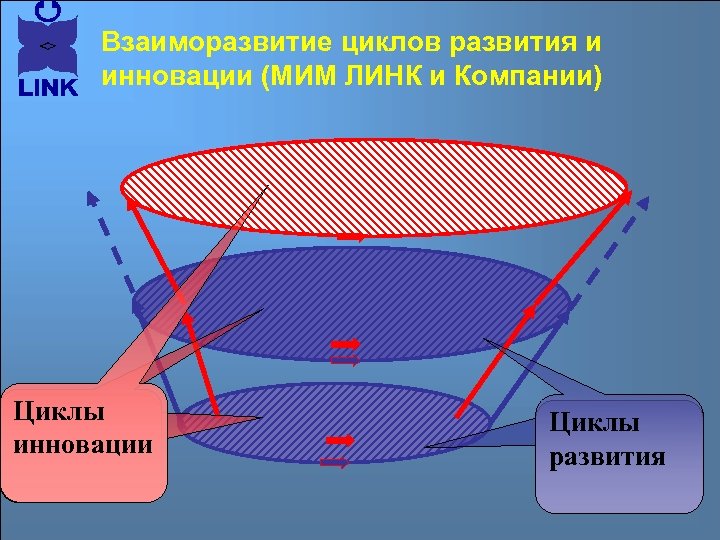 LINK

Взаиморазвитие циклов развития и инновации (МИМ ЛИНК и Компании)

Циклы инновации

Циклы развития